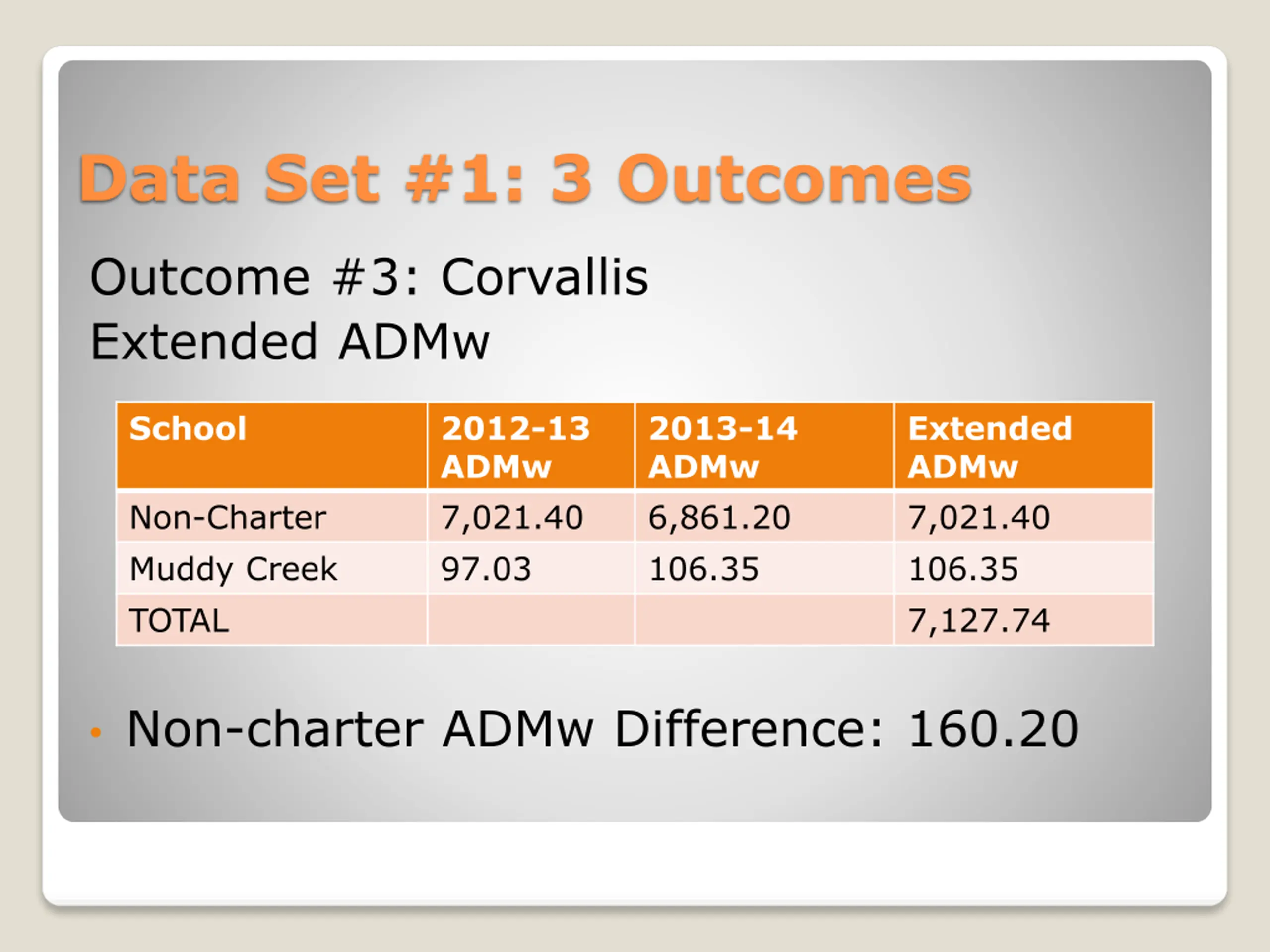 Data Set #1: 3 Outcomes

Outcome #3: Corvallis
Extended ADMw

| School | 2012-13 ADMw | 2013-14 ADMw | Extended ADMw |
|---|---|---|---|
| Non-Charter | 7,021.40 | 6,861.20 | 7,021.40 |
| Muddy Creek | 97.03 | 106.35 | 106.35 |
| TOTAL | | | 7,127.74 |

• Non-charter ADMw Difference: 160.20